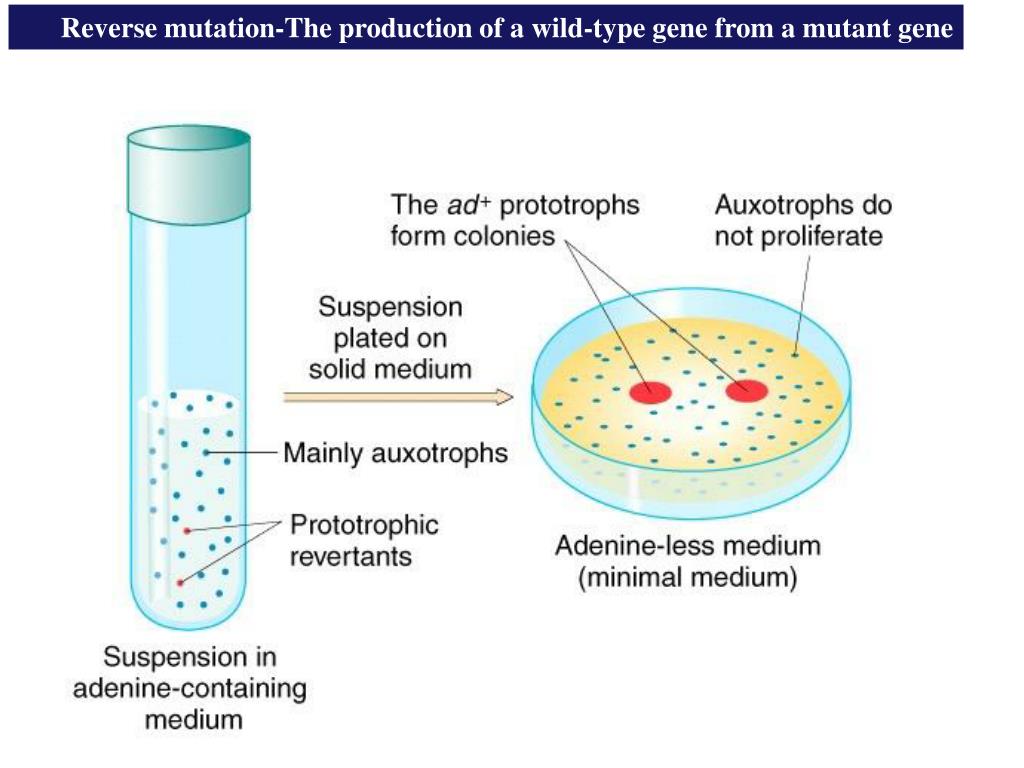 Reverse mutation-The production of a wild-type gene from a mutant gene

The $ad^+$ prototrophs form colonies

Auxotrophs do not proliferate

Suspension plated on solid medium

Mainly auxotrophs

Prototrophic revertants

Adenine-less medium (minimal medium)

Suspension in adenine-containing medium